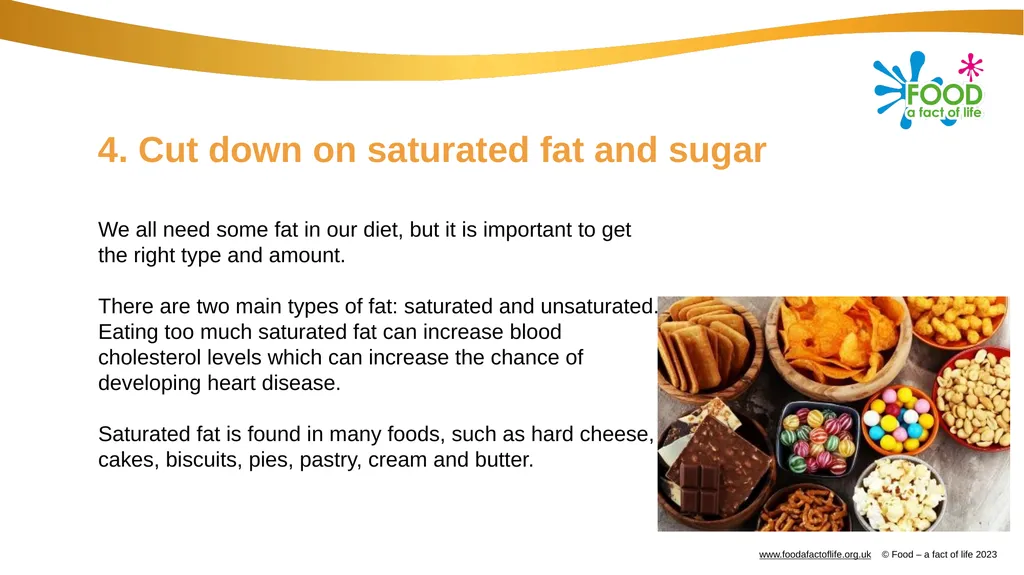 FOOD
a fact of life

4. Cut down on saturated fat and sugar

We all need some fat in our diet, but it is important to get the right type and amount.

There are two main types of fat: saturated and unsaturated. Eating too much saturated fat can increase blood cholesterol levels which can increase the chance of developing heart disease.

Saturated fat is found in many foods, such as hard cheese, cakes, biscuits, pies, pastry, cream and butter.

www.foodafactoflife.org.uk © Food – a fact of life 2023